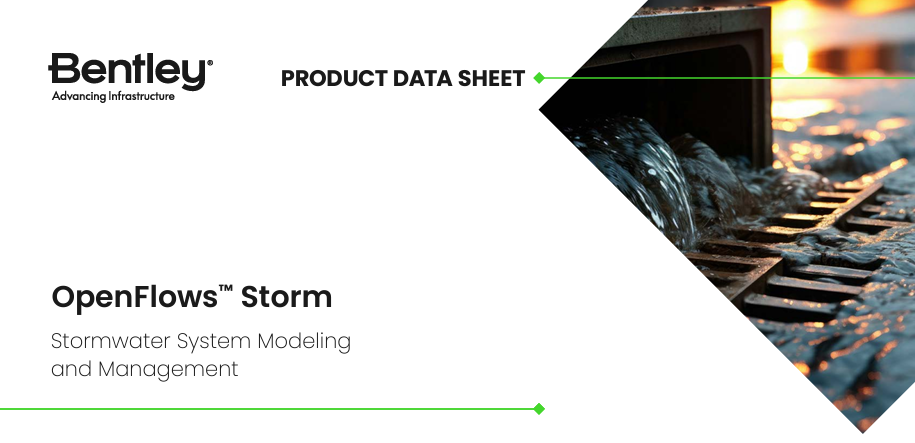 Bentley®
Advancing Infrastructure

PRODUCT DATA SHEET

OpenFlows™ Storm

Stormwater System Modeling and Management